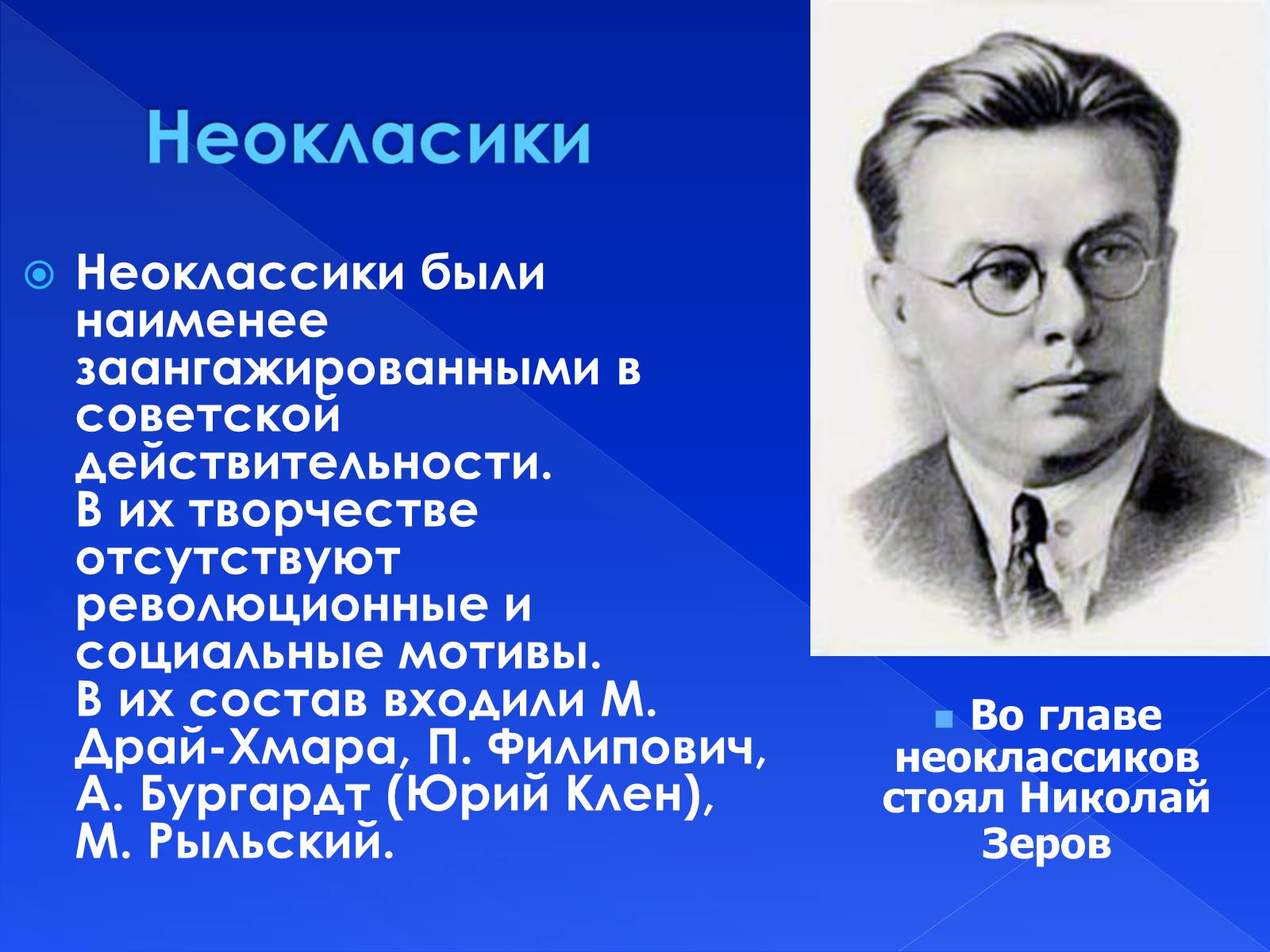 Неокласики

Неоклассики были наименее заангажированными в советской действительности. В их творчестве отсутствуют революционные и социальные мотивы. В их состав входили М. Драй-Хмара, П. Филипович, А. Бургардт (Юрий Клен), М. Рыльский.

Во главе неоклассиков стоял Николай Зеров